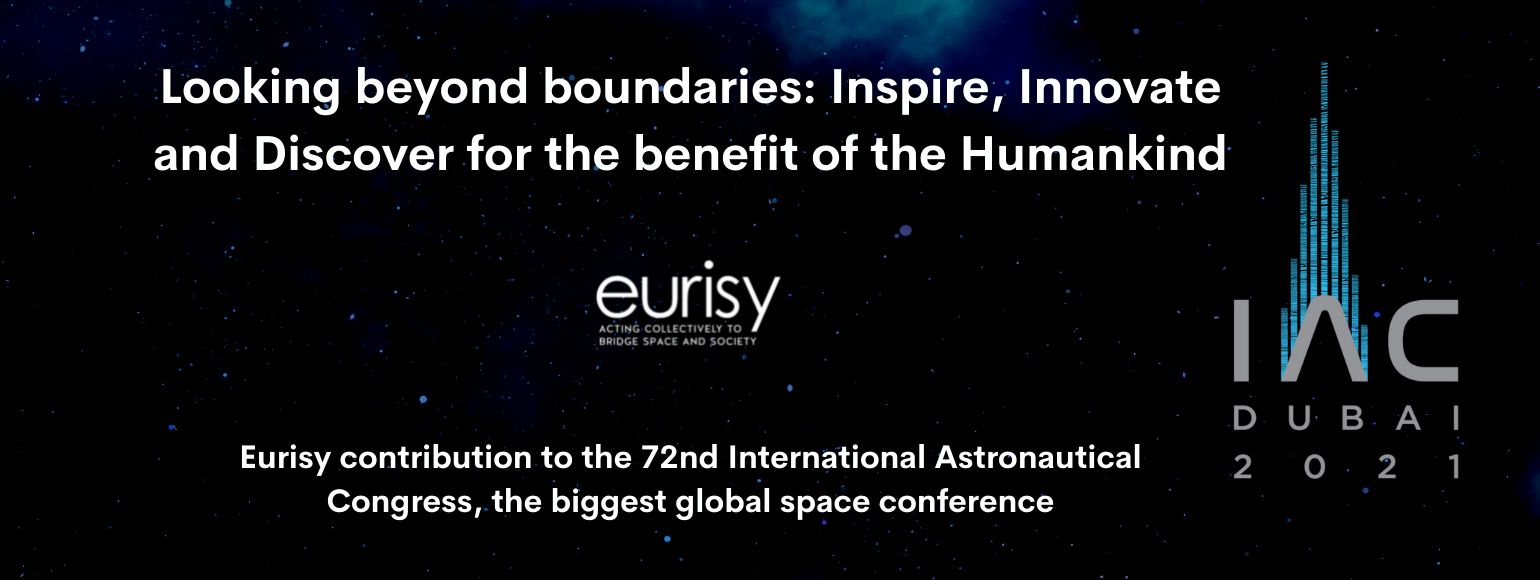 Looking beyond boundaries: Inspire, Innovate and Discover for the benefit of the Humankind

eurisy
ACTING COLLECTIVELY TO BRIDGE SPACE AND SOCIETY

Eurisy contribution to the 72nd International Astronautical Congress, the biggest global space conference

IAC
DUBAI
2021